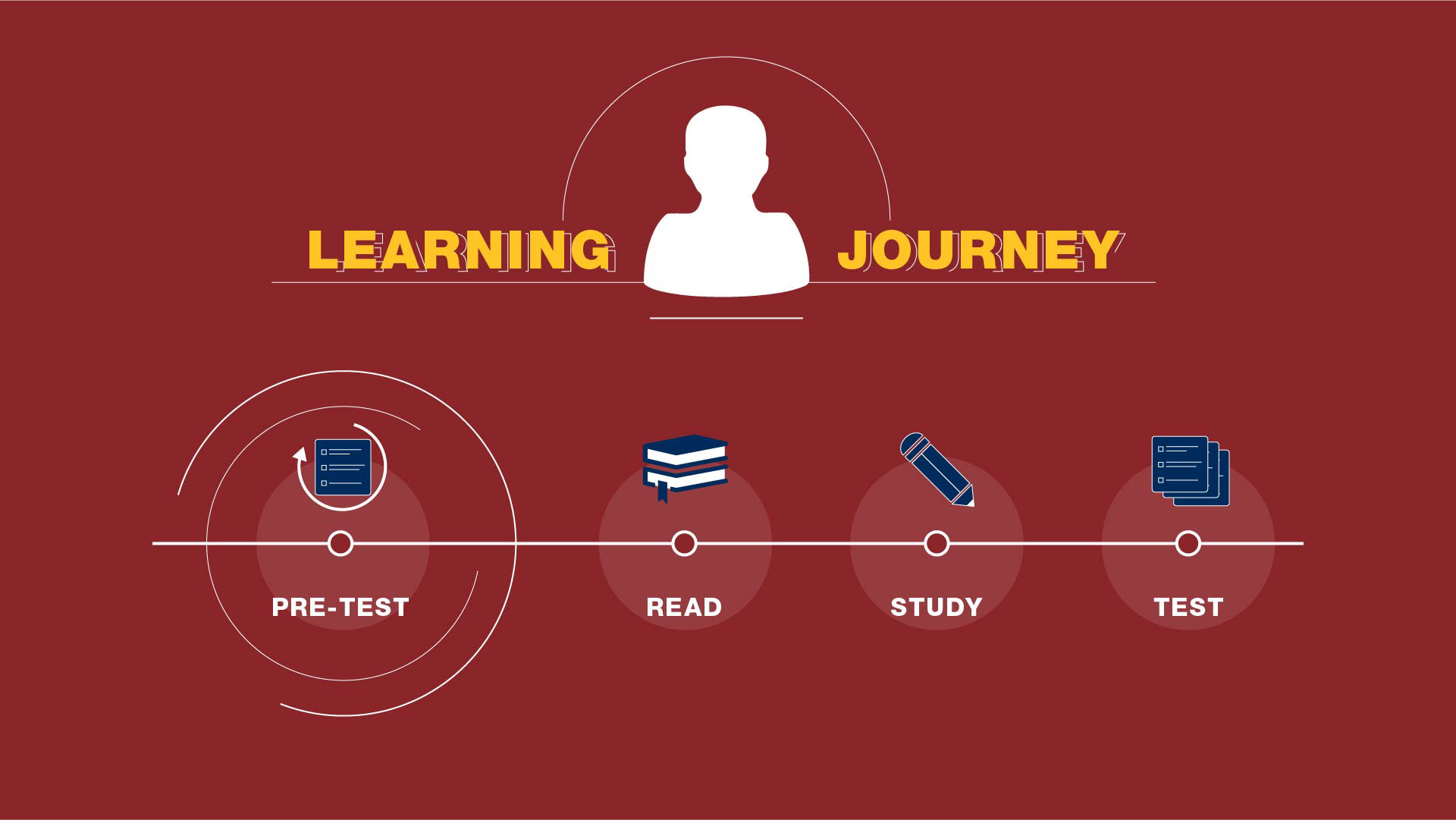 LEARNING JOURNEY

PRE-TEST

READ

STUDY

TEST